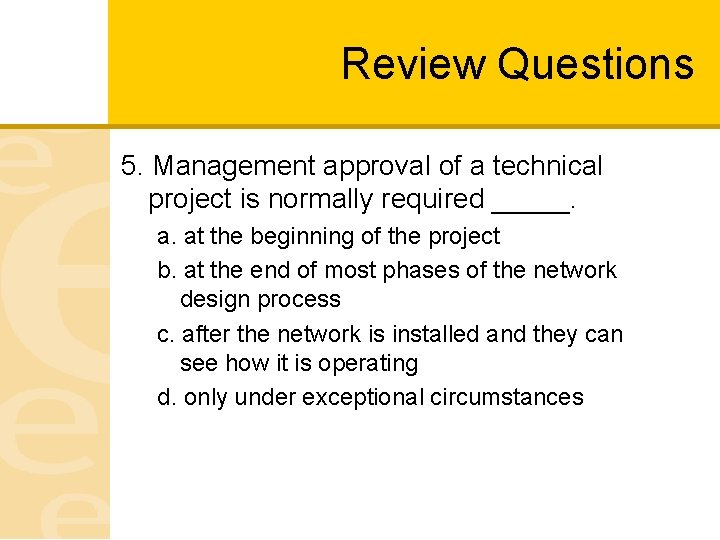 Review Questions

5. Management approval of a technical project is normally required _____.

a. at the beginning of the project

b. at the end of most phases of the network design process

c. after the network is installed and they can see how it is operating

d. only under exceptional circumstances